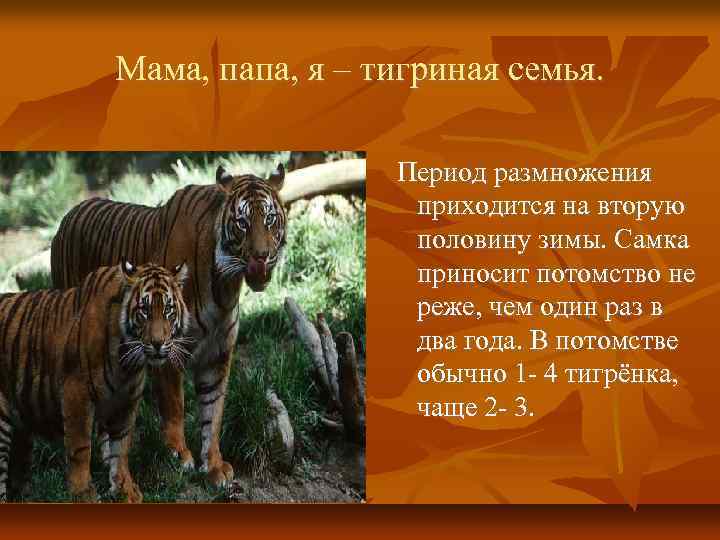 Мама, папа, я – тигриная семья.

Период размножения приходится на вторую половину зимы. Самка приносит потомство не реже, чем один раз в два года. В потомстве обычно 1- 4 тигрёнка, чаще 2- 3.